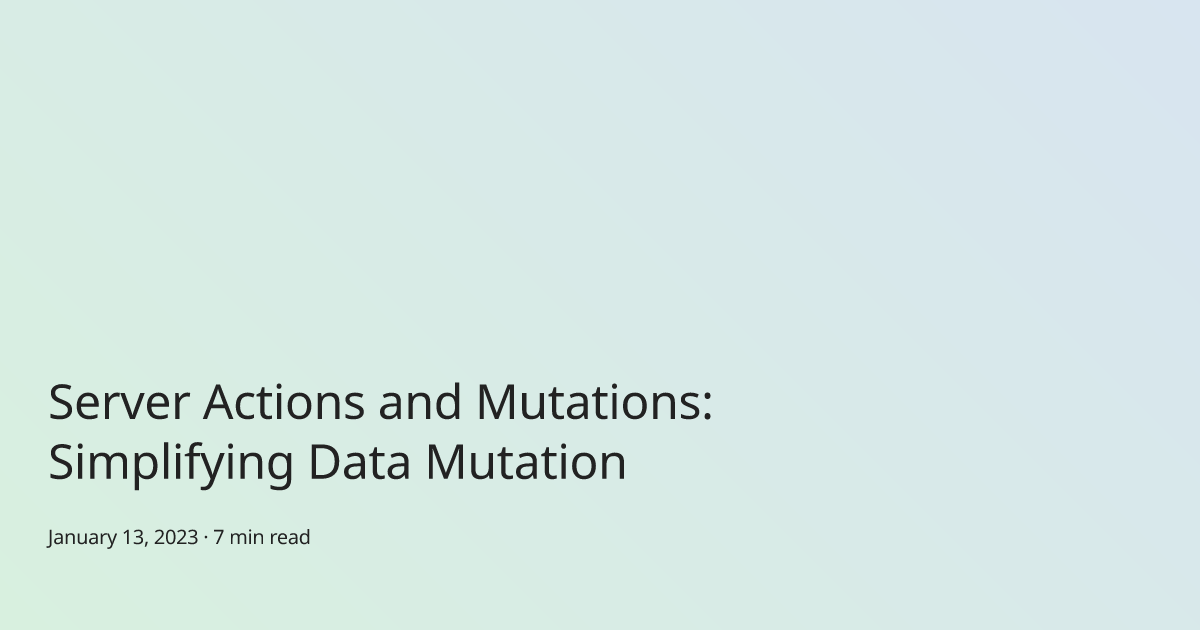 Server Actions and Mutations:
Simplifying Data Mutation

January 13, 2023 · 7 min read